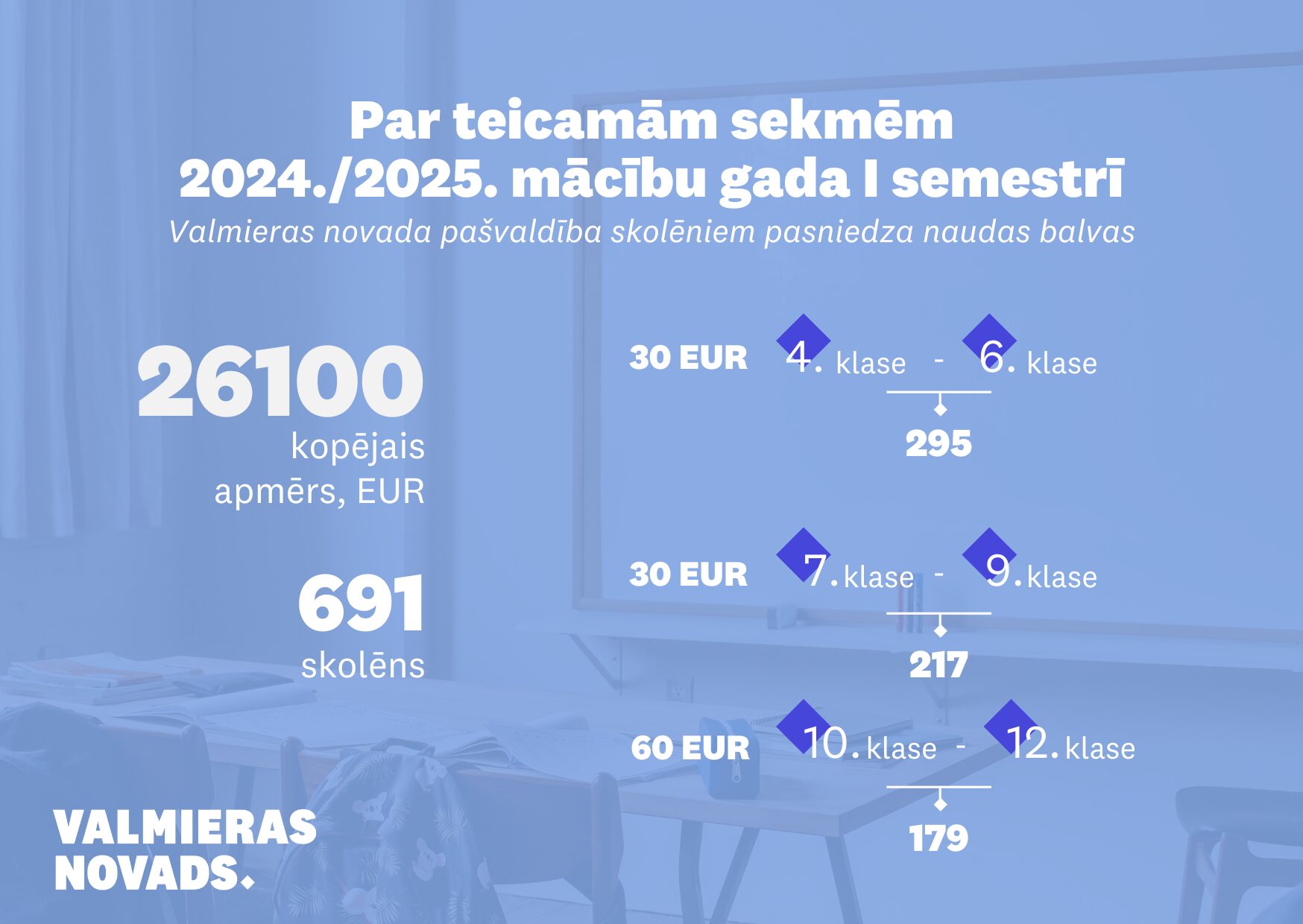 Par teicamām sekmēm 2024./2025. mācību gada I semestrī

Valmieras novada pašvaldība skolēniem pasniedza naudas balvas

26100
kopējais apmērs, EUR

691
skolēns

30 EUR 4. klase - 6. klase
295

30 EUR 7. klase - 9. klase
217

60 EUR 10. klase - 12. klase
179

VALMIERAS NOVADS.